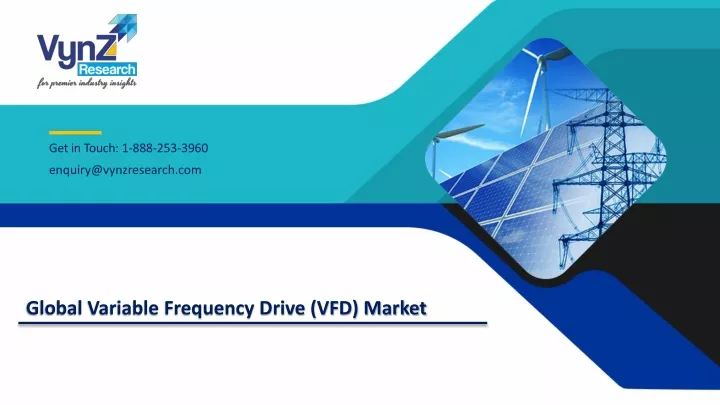 VynZ Research
for premier industry insights

Get in Touch: 1-888-253-3960
enquiry@vynzresearch.com

Global Variable Frequency Drive (VFD) Market